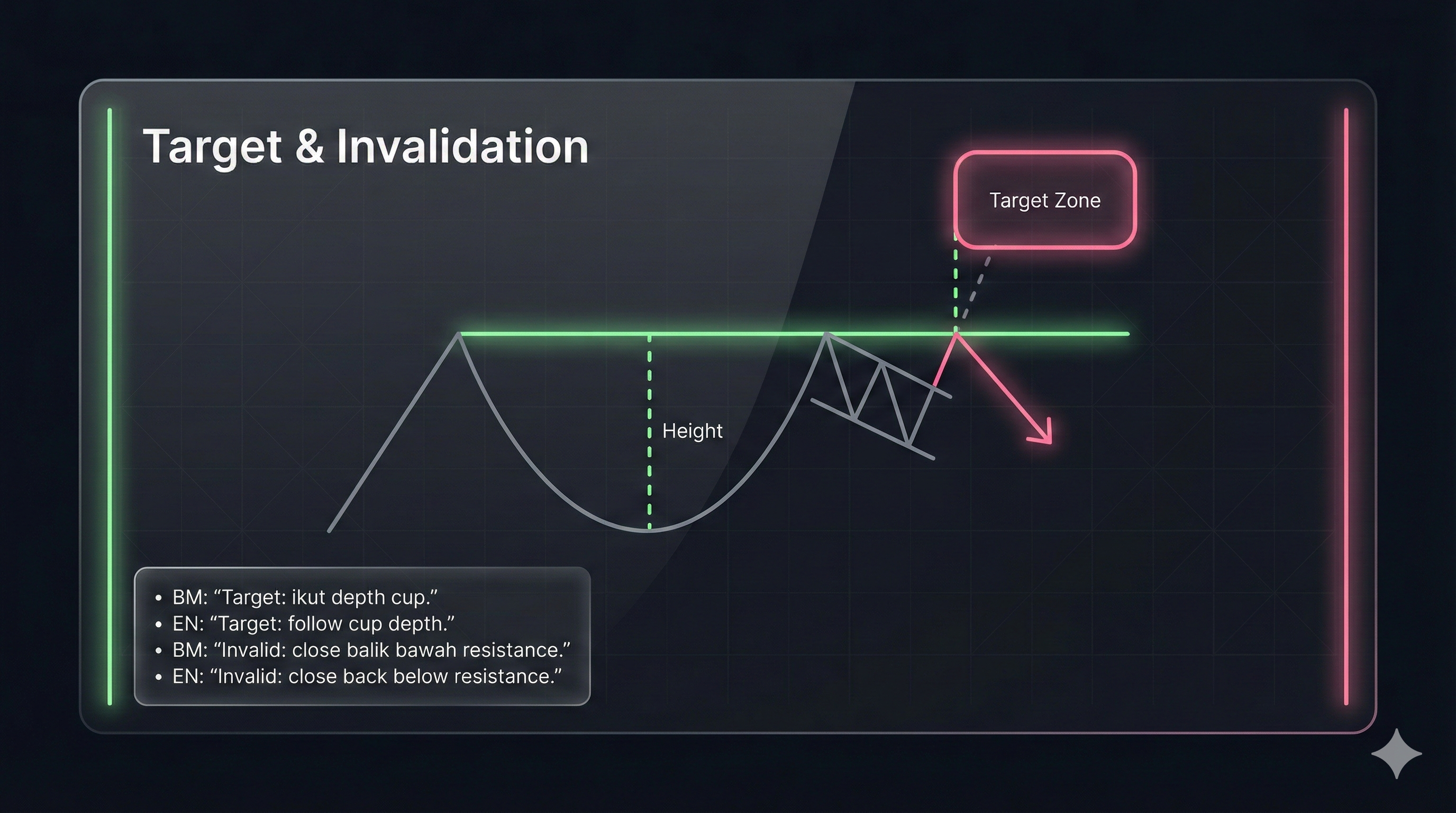 Target & Invalidation

Target Zone

Height

• BM: “Target: ikut depth cup.”
• EN: “Target: follow cup depth.”
• BM: “Invalid: close balik bawah resistance.”
• EN: “Invalid: close back below resistance.”